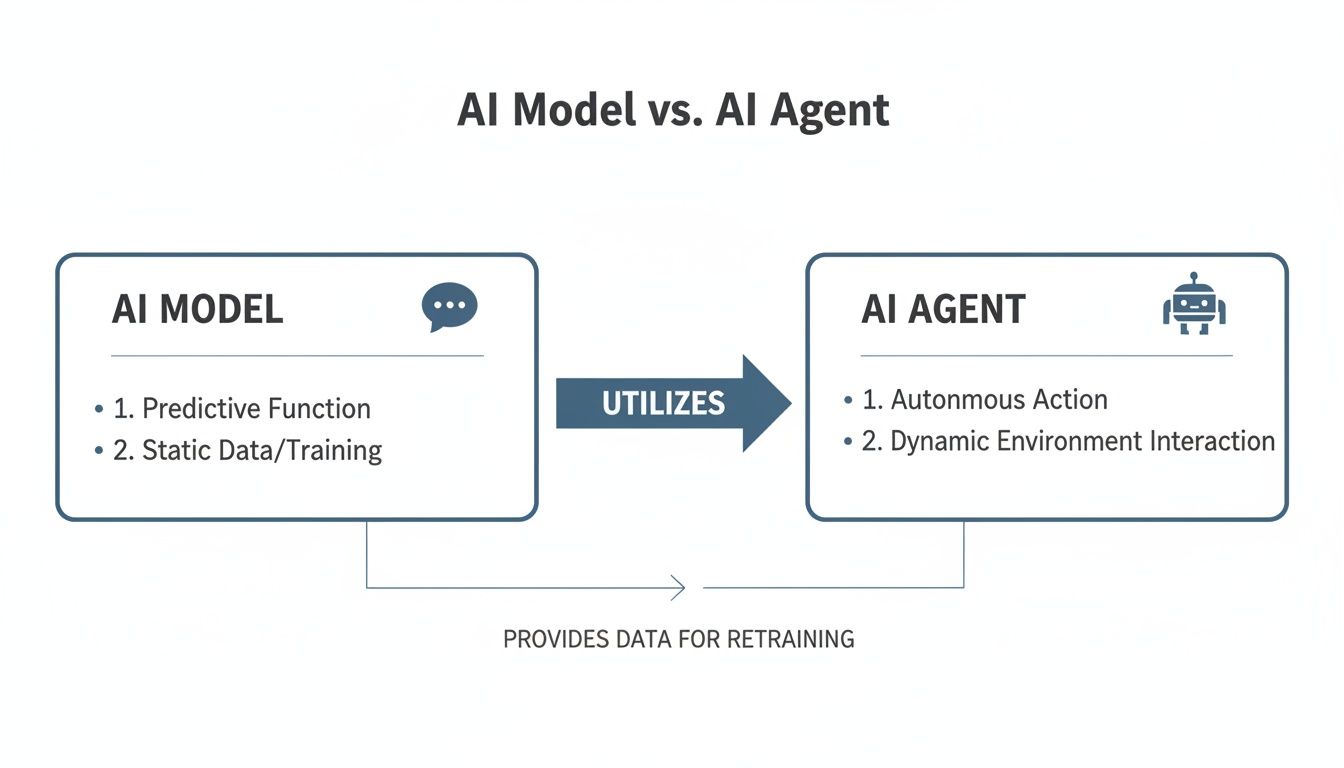 AI Model vs. AI Agent

AI MODEL

• 1. Predictive Function
• 2. Static Data/Training

UTILIZES

AI AGENT

• 1. Autonmous Action
• 2. Dynamic Environment Interaction

PROVIDES DATA FOR RETRAINING